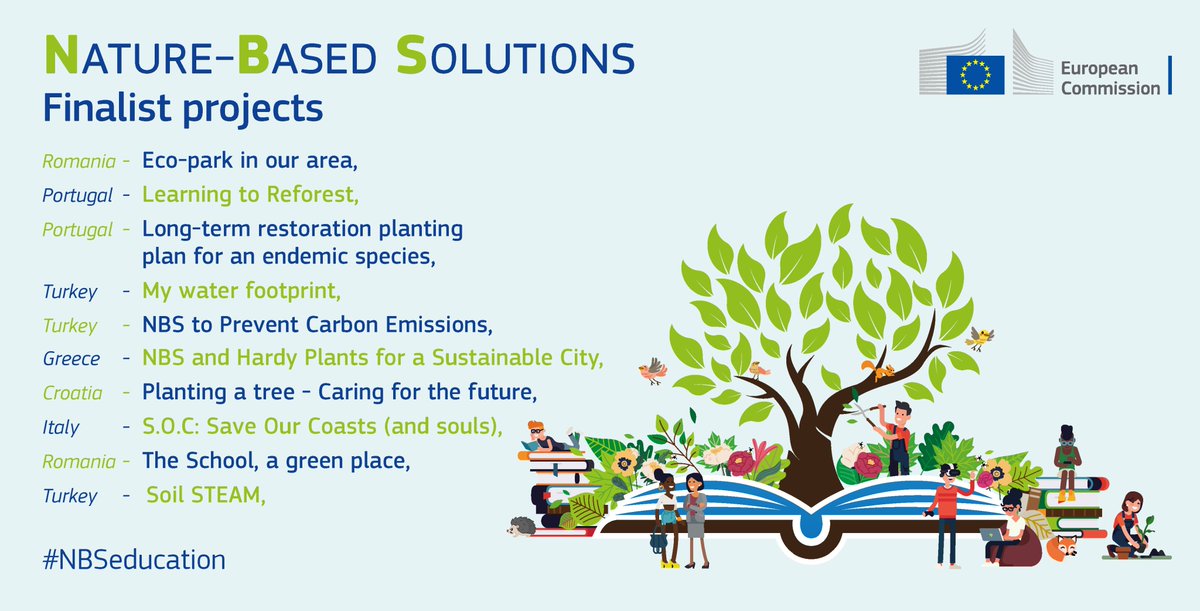 NATURE-BASED SOLUTIONS
Finalist projects

European Commission

Romania - Eco-park in our area,
Portugal - Learning to Reforest,
Portugal - Long-term restoration planting plan for an endemic species,
Turkey - My water footprint,
Turkey - NBS to Prevent Carbon Emissions,
Greece - NBS and Hardy Plants for a Sustainable City,
Croatia - Planting a tree - Caring for the future,
Italy - S.O.C: Save Our Coasts (and souls),
Romania - The School, a green place,
Turkey - Soil STEAM,

#NBSeducation